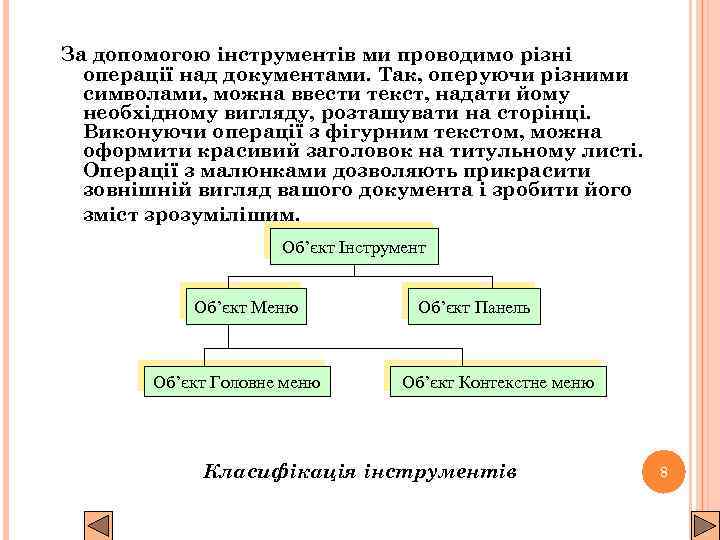 За допомогою інструментів ми проводимо різні операції над документами. Так, оперуючи різними символами, можна ввести текст, надати йому необхідному вигляду, розташувати на сторінці. Виконуючи операції з фігурним текстом, можна оформити красивий заголовок на титульному листі. Операції з малюнками дозволяють прикрасити зовнішній вигляд вашого документа і зробити його зміст зрозумілішим.

Об'єкт Інструмент

Об'єкт Меню

Об'єкт Панель

Об'єкт Головне меню

Об'єкт Контекстне меню

Класифікація інструментів

8